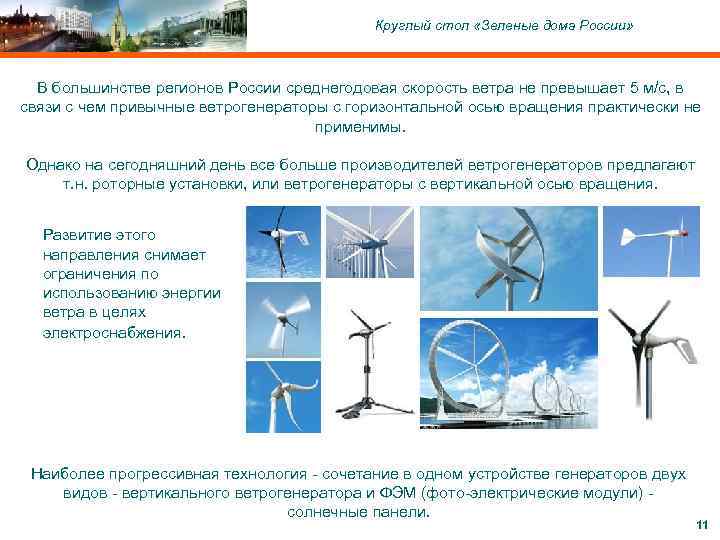 Круглый стол «Зеленые дома России»

В большинстве регионов России среднегодовая скорость ветра не превышает 5 м/с, в связи с чем привычные ветрогенераторы с горизонтальной осью вращения практически не применимы.

Однако на сегодняшний день все больше производителей ветрогенераторов предлагают т.н. роторные установки, или ветрогенераторы с вертикальной осью вращения.

Развитие этого направления снимает ограничения по использованию энергии ветра в целях электроснабжения.

Наиболее прогрессивная технология - сочетание в одном устройстве генераторов двух видов - вертикального ветрогенератора и ФЭМ (фото-электрические модули) - солнечные панели.

11